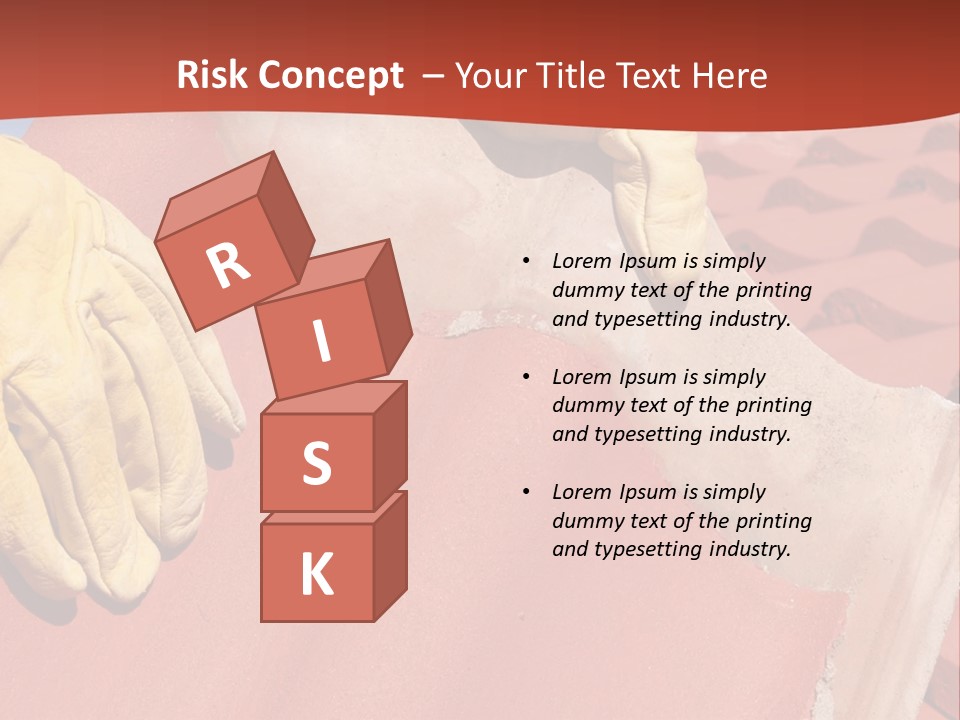 Risk Concept – Your Title Text Here

R
I
S
K

• Lorem Ipsum is simply dummy text of the printing and typesetting industry.

• Lorem Ipsum is simply dummy text of the printing and typesetting industry.

• Lorem Ipsum is simply dummy text of the printing and typesetting industry.